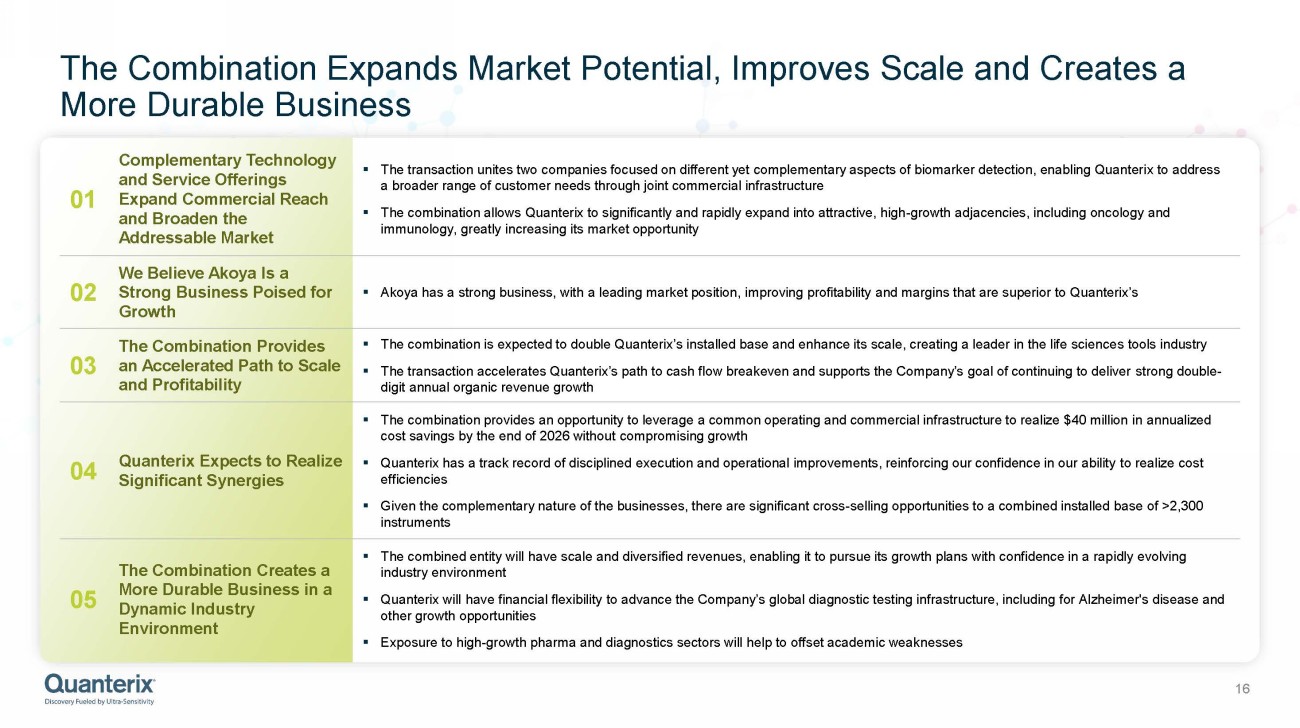 The Combination Expands Market Potential, Improves Scale and Creates a More Durable Business

01 Complementary Technology and Service Offerings Expand Commercial Reach and Broaden the Addressable Market

▪ The transaction unites two companies focused on different yet complementary aspects of biomarker detection, enabling Quanterix to address a broader range of customer needs through joint commercial infrastructure

▪ The combination allows Quanterix to significantly and rapidly expand into attractive, high-growth adjacencies, including oncology and immunology, greatly increasing its market opportunity

02 We Believe Akoya Is a Strong Business Poised for Growth

▪ Akoya has a strong business, with a leading market position, improving profitability and margins that are superior to Quanterix's

03 The Combination Provides an Accelerated Path to Scale and Profitability

▪ The combination is expected to double Quanterix's installed base and enhance its scale, creating a leader in the life sciences tools industry

▪ The transaction accelerates Quanterix's path to cash flow breakeven and supports the Company's goal of continuing to deliver strong double-digit annual organic revenue growth

04 Quanterix Expects to Realize Significant Synergies

▪ The combination provides an opportunity to leverage a common operating and commercial infrastructure to realize $40 million in annualized cost savings by the end of 2026 without compromising growth

▪ Quanterix has a track record of disciplined execution and operational improvements, reinforcing our confidence in our ability to realize cost efficiencies

▪ Given the complementary nature of the businesses, there are significant cross-selling opportunities to a combined installed base of >2,300 instruments

05 The Combination Creates a More Durable Business in a Dynamic Industry Environment

▪ The combined entity will have scale and diversified revenues, enabling it to pursue its growth plans with confidence in a rapidly evolving industry environment

▪ Quanterix will have financial flexibility to advance the Company's global diagnostic testing infrastructure, including for Alzheimer's disease and other growth opportunities

▪ Exposure to high-growth pharma and diagnostics sectors will help to offset academic weaknesses

Quanterix
Discovery Fueled by Ultra-Sensitivity

16